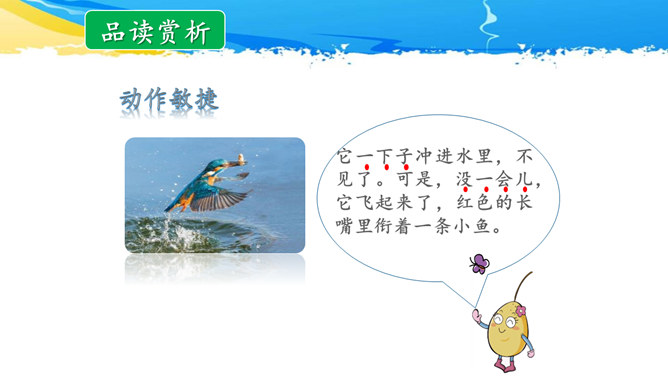 品读赏析

动作敏捷

它一下子冲进水里，不见了。可是，没一会儿，它飞起来了，红色的长嘴里衔着一条小鱼。